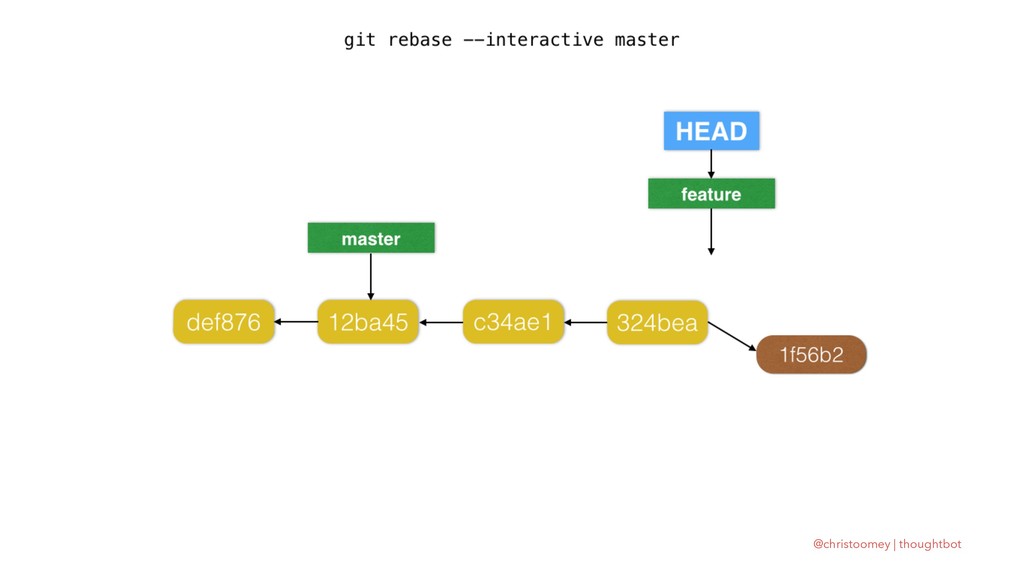 git rebase --interactive master

HEAD

feature

master

def876

12ba45

c34ae1

324bea

1f56b2

@christoomey | thoughtbot